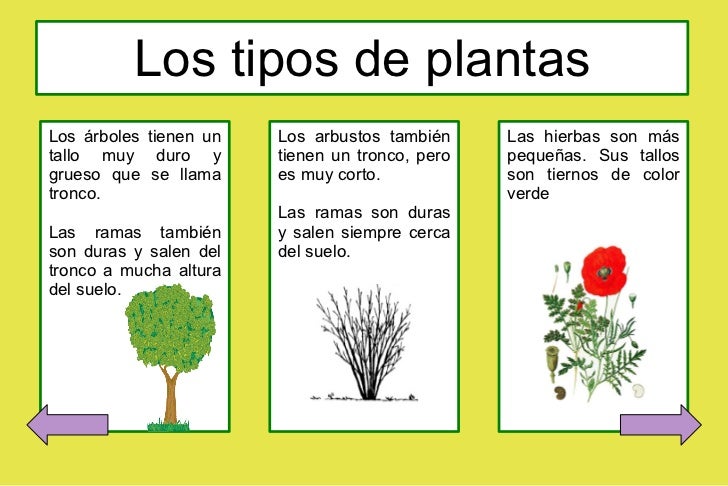 Los tipos de plantas

Los árboles tienen un tallo muy duro y grueso que se llama tronco.

Las ramas también son duras y salen del tronco a mucha altura del suelo.

Los arbustos también tienen un tronco, pero es muy corto.

Las ramas son duras y salen siempre cerca del suelo.

Las hierbas son más pequeñas. Sus tallos son tiernos de color verde